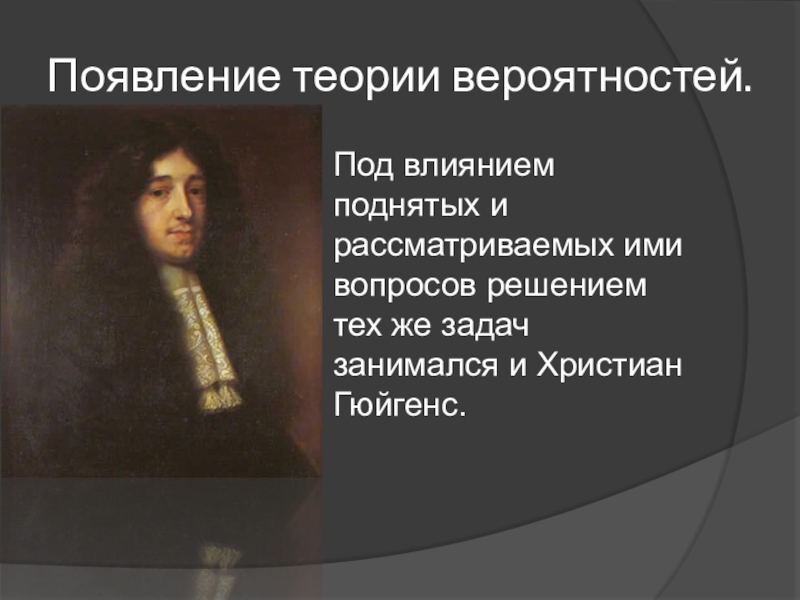 Появление теории вероятностей.

Под влиянием поднятых и рассматриваемых ими вопросов решением тех же задач занимался и Христиан Гюйгенс.